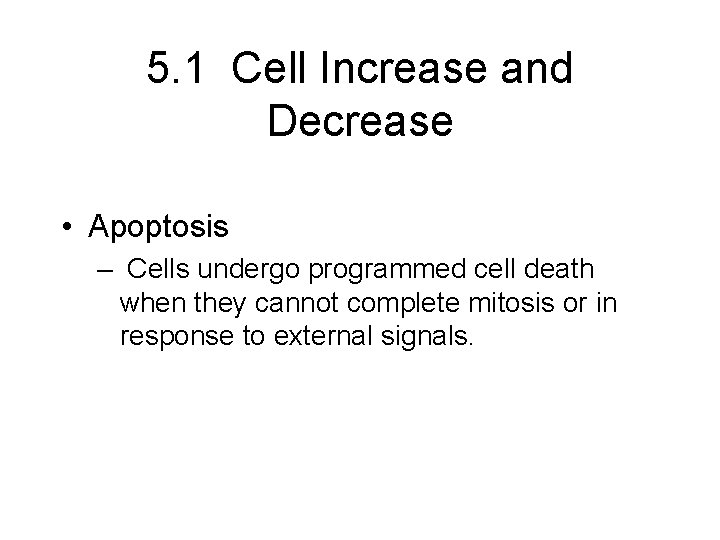 5.1 Cell Increase and Decrease

• Apoptosis

– Cells undergo programmed cell death when they cannot complete mitosis or in response to external signals.